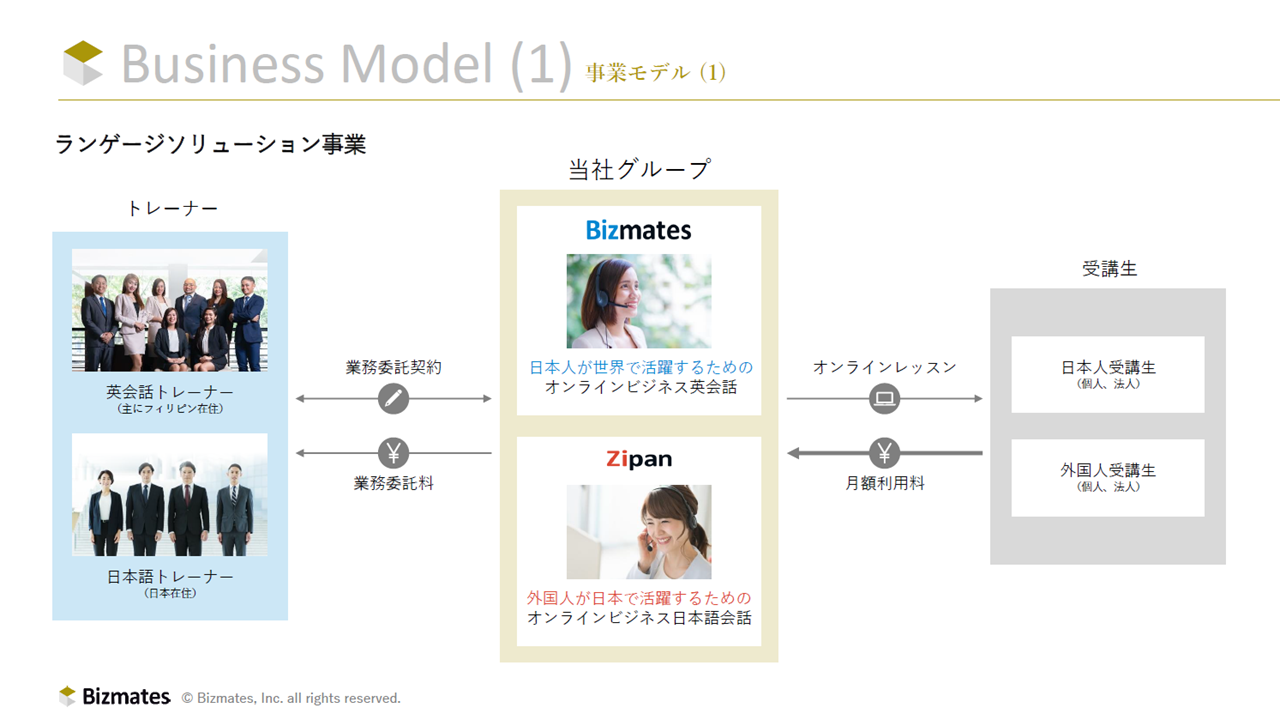 Business Model (1) 事業モデル (1)

ランゲージソリューション事業

トレーナー

英会話トレーナー
（主にフィリピン在住）

日本語トレーナー
（日本在住）

業務委託契約

業務委託料

当社グループ

Bizmates

日本人が世界で活躍するための
オンラインビジネス英会話

Zipan

外国人が日本で活躍するための
オンラインビジネス日本語会話

オンラインレッスン

月額利用料

受講生

日本人受講生
（個人、法人）

外国人受講生
（個人、法人）

Bizmates © Bizmates, Inc. all rights reserved.